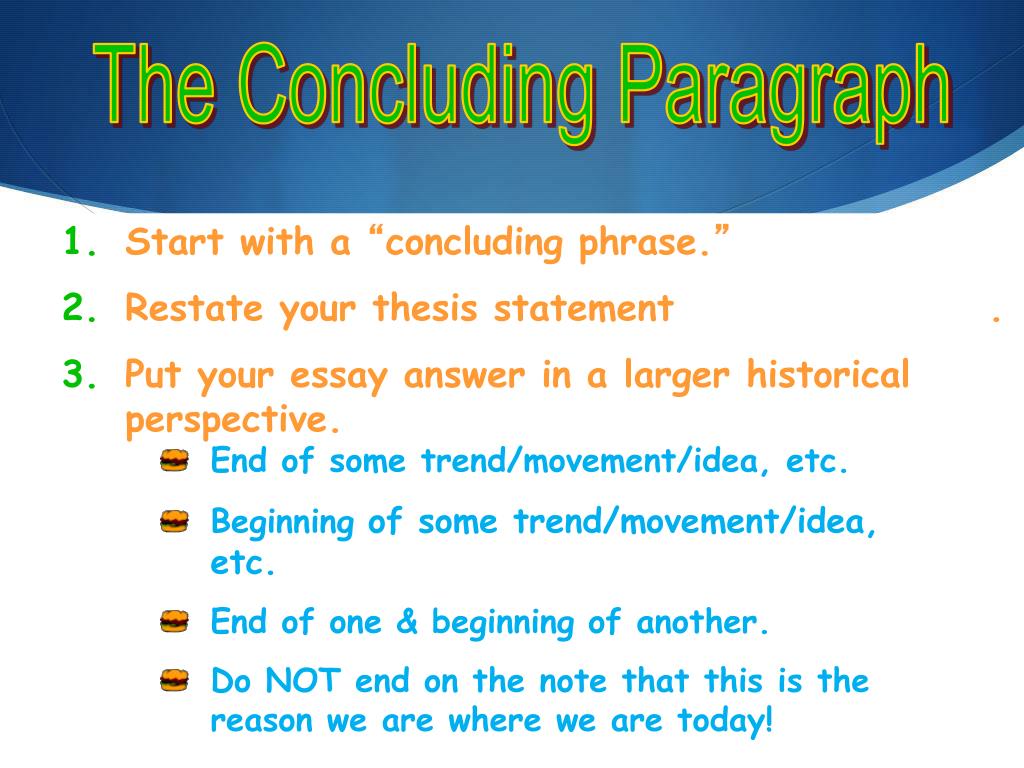 The Concluding Paragraph

1. Start with a “concluding phrase.”

2. Restate your thesis statement .

3. Put your essay answer in a larger historical perspective.

End of some trend/movement/idea, etc.

Beginning of some trend/movement/idea, etc.

End of one & beginning of another.

Do NOT end on the note that this is the reason we are where we are today!